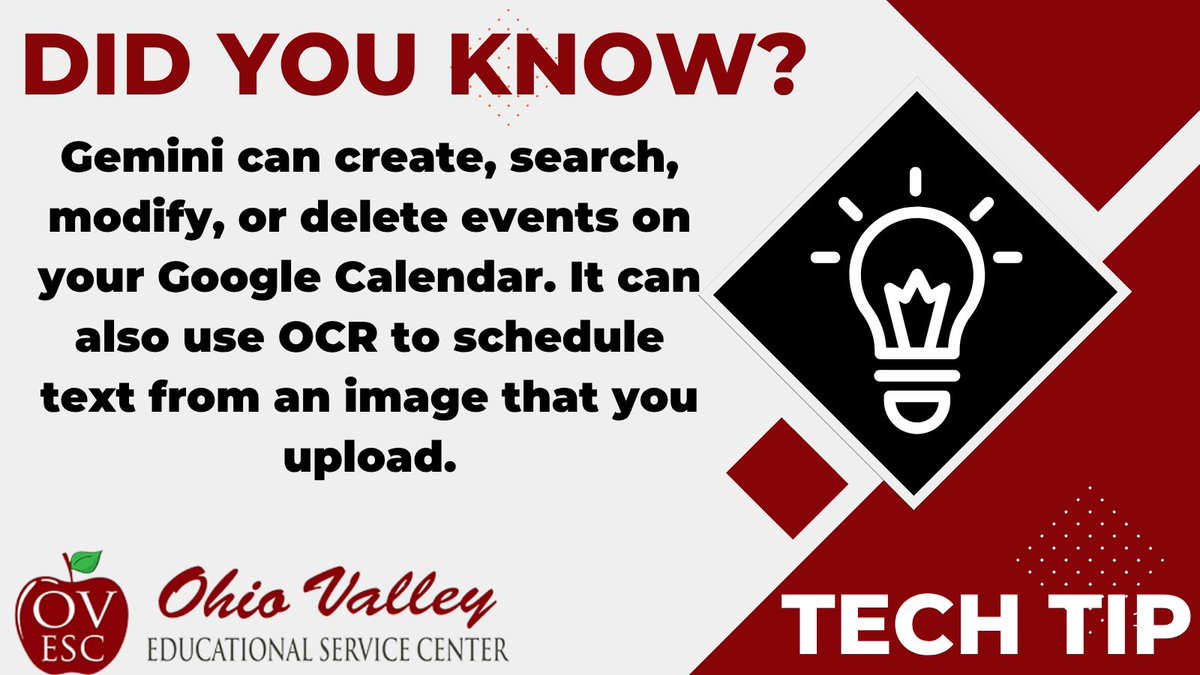 DID YOU KNOW?

Gemini can create, search, modify, or delete events on your Google Calendar. It can also use OCR to schedule text from an image that you upload.

OV ESC

Ohio Valley
EDUCATIONAL SERVICE CENTER

TECH TIP